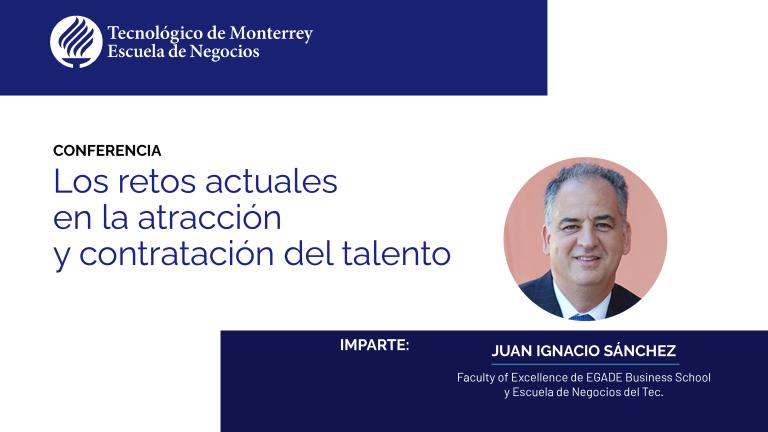 Tecnológico de Monterrey
Escuela de Negocios

CONFERENCIA

Los retos actuales en la atracción y contratación del talento

IMPARTE:

JUAN IGNACIO SÁNCHEZ

Faculty of Excellence de EGADE Business School y Escuela de Negocios del Tec.